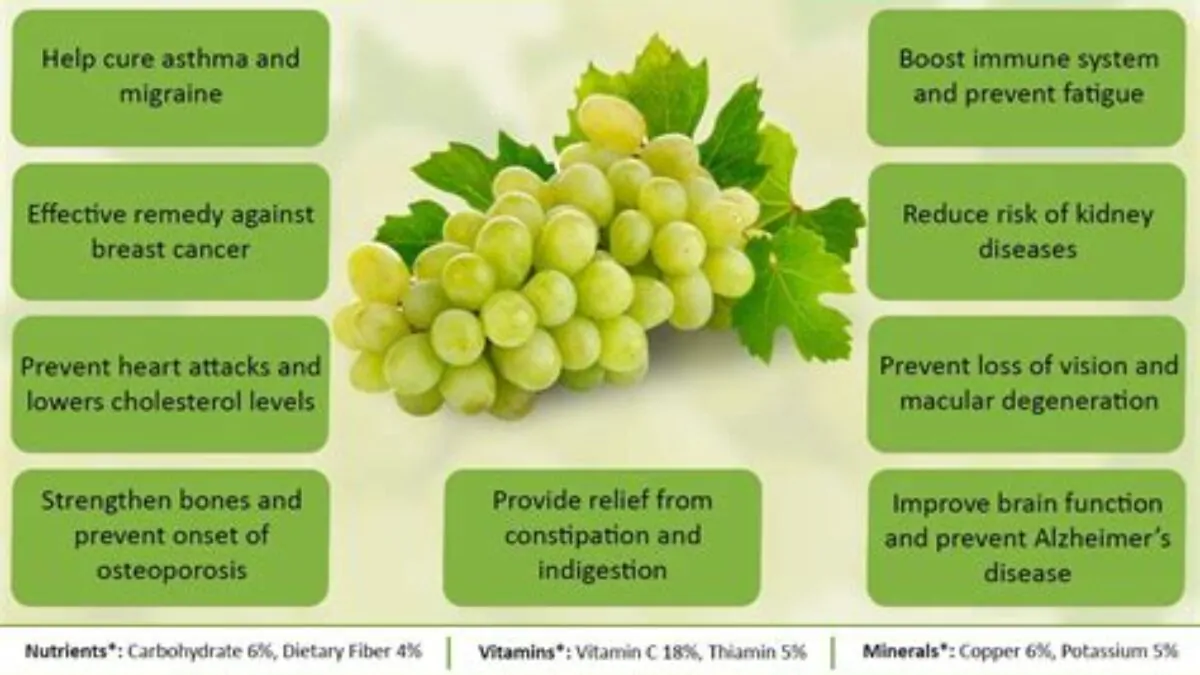 Help cure asthma and migraine

Effective remedy against breast cancer

Prevent heart attacks and lowers cholesterol levels

Strengthen bones and prevent onset of osteoporosis

Provide relief from constipation and indigestion

Boost immune system and prevent fatigue

Reduce risk of kidney diseases

Prevent loss of vision and macular degeneration

Improve brain function and prevent Alzheimer's disease

Nutrients*: Carbohydrate 6%, Dietary Fiber 4% | Vitamins*: Vitamin C 18%, Thiamin 5% | Minerals*: Copper 6%, Potassium 5%